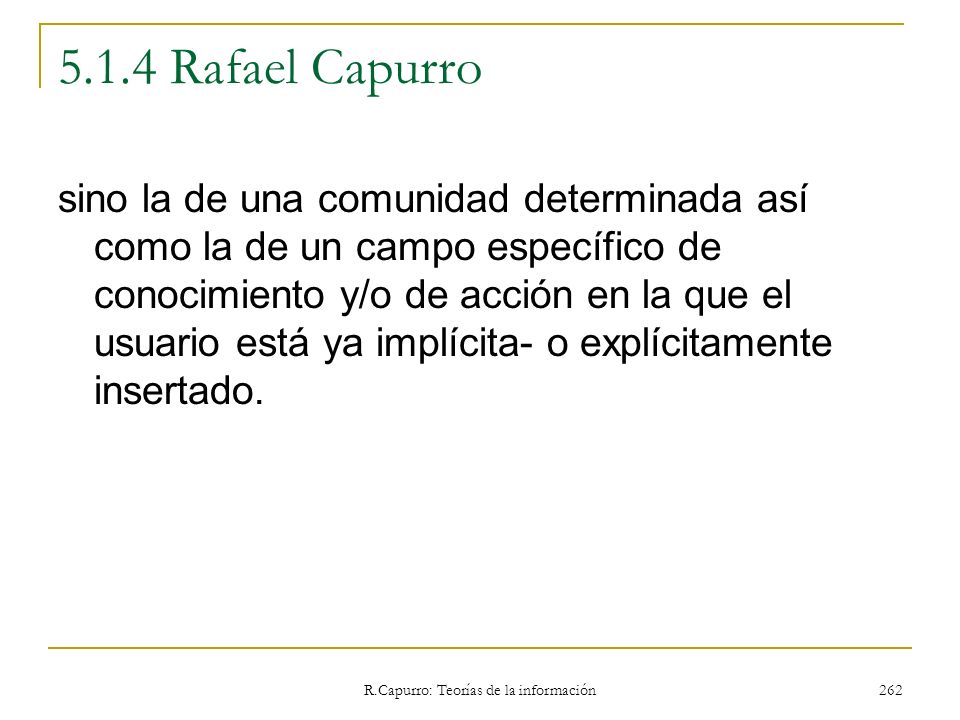 5.1.4 Rafael Capurro

sino la de una comunidad determinada así como la de un campo específico de conocimiento y/o de acción en la que el usuario está ya implícita- o explícitamente insertado.

R.Capurro: Teorías de la información

262